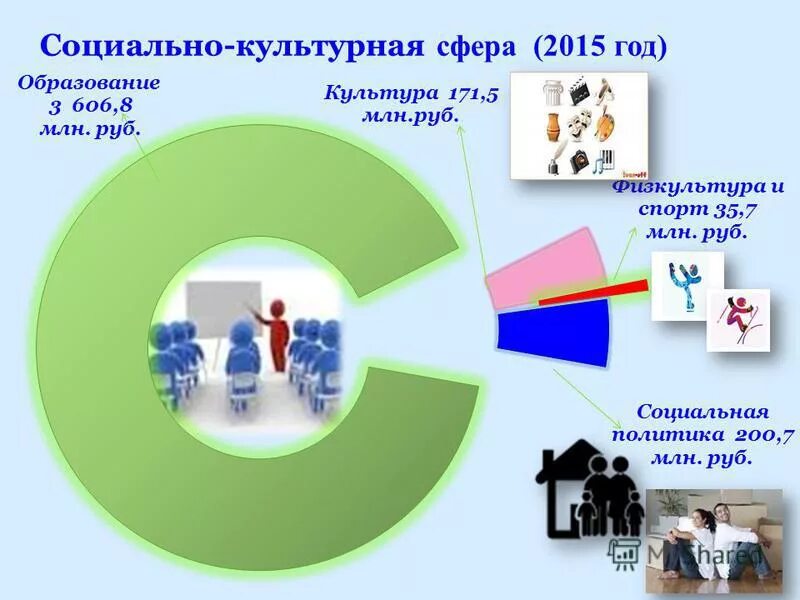 Социально-культурная сфера (2015 год)

Образование 3 606,8 млн. руб.

Культура 171,5 млн.руб.

Физкультура и спорт 35,7 млн. руб.

Социальная политика 200,7 млн. руб.

MyShared